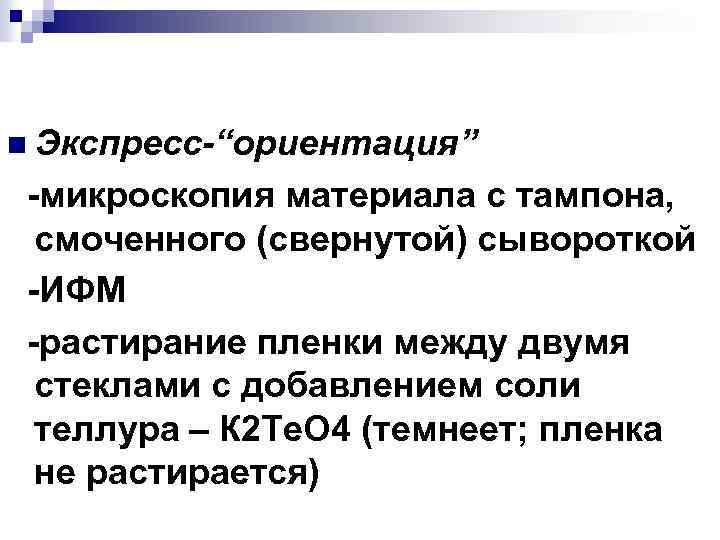 Экспресс-“ориентация”

-микроскопия материала с тампона, смоченного (свернутой) сывороткой

-ИФМ

-растирание пленки между двумя стеклами с добавлением соли теллура – К2ТеО4 (темнеет; пленка не растирается)